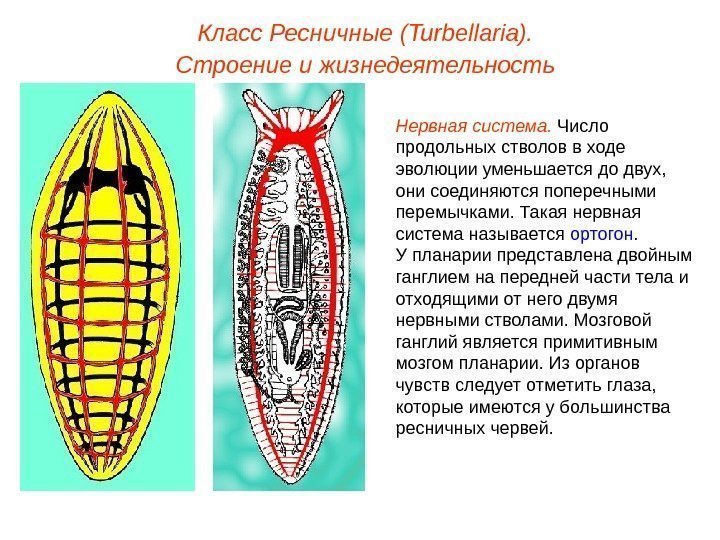 Класс Ресничные (Turbellaria). Строение и жизнедеятельность

Нервная система. Число продольных стволов в ходе эволюции уменьшается до двух, они соединяются поперечными перемычками. Такая нервная система называется ортогон.
У планарии представлена двойным ганглием на передней части тела и отходящими от него двумя нервными стволами. Мозговой ганглий является примитивным мозгом планарии. Из органов чувств следует отметить глаза, которые имеются у большинства ресничных червей.